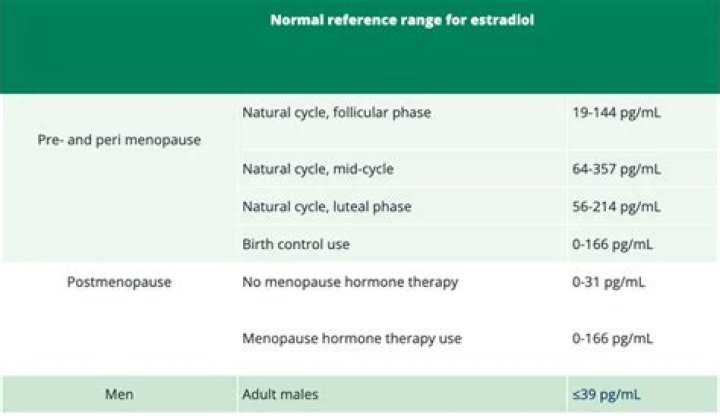 | Normal reference range for estradiol | | |
|---|---|---|
| Pre- and peri menopause | Natural cycle, follicular phase | 19-144 pg/mL |
| | Natural cycle, mid-cycle | 64-357 pg/mL |
| | Natural cycle, luteal phase | 56-214 pg/mL |
| | Birth control use | 0-166 pg/mL |
| Postmenopause | No menopause hormone therapy | 0-31 pg/mL |
| | Menopause hormone therapy use | 0-166 pg/mL |
| Men | Adult males | ≤39 pg/mL |